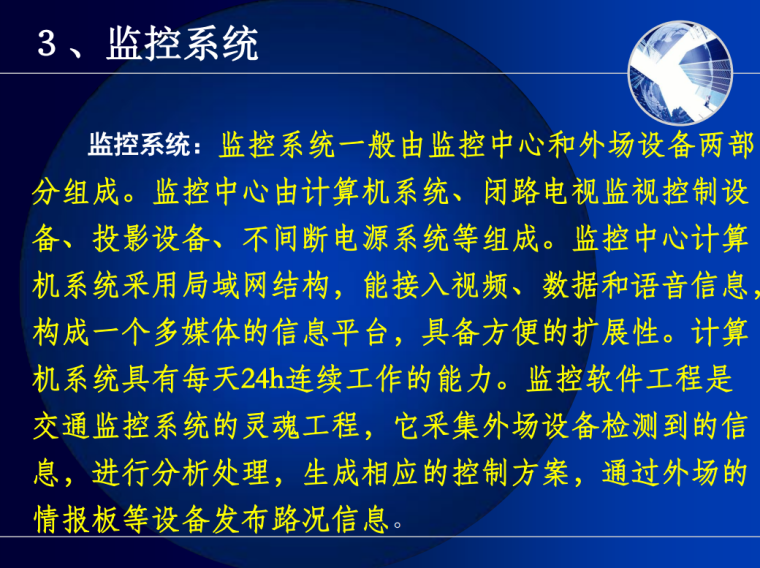 3、监控系统

监控系统：监控系统一般由监控中心和外场设备两部分组成。监控中心由计算机系统、闭路电视监视控制设备、投影设备、不间断电源系统等组成。监控中心计算机系统采用局域网结构，能接入视频、数据和语音信息，构成一个多媒体的信息平台，具备方便的扩展性。计算机系统具有每天24h连续工作的能力。监控软件工程是交通监控系统的灵魂工程，它采集外场设备检测到的信息，进行分析处理，生成相应的控制方案，通过外场的情报板等设备发布路况信息。